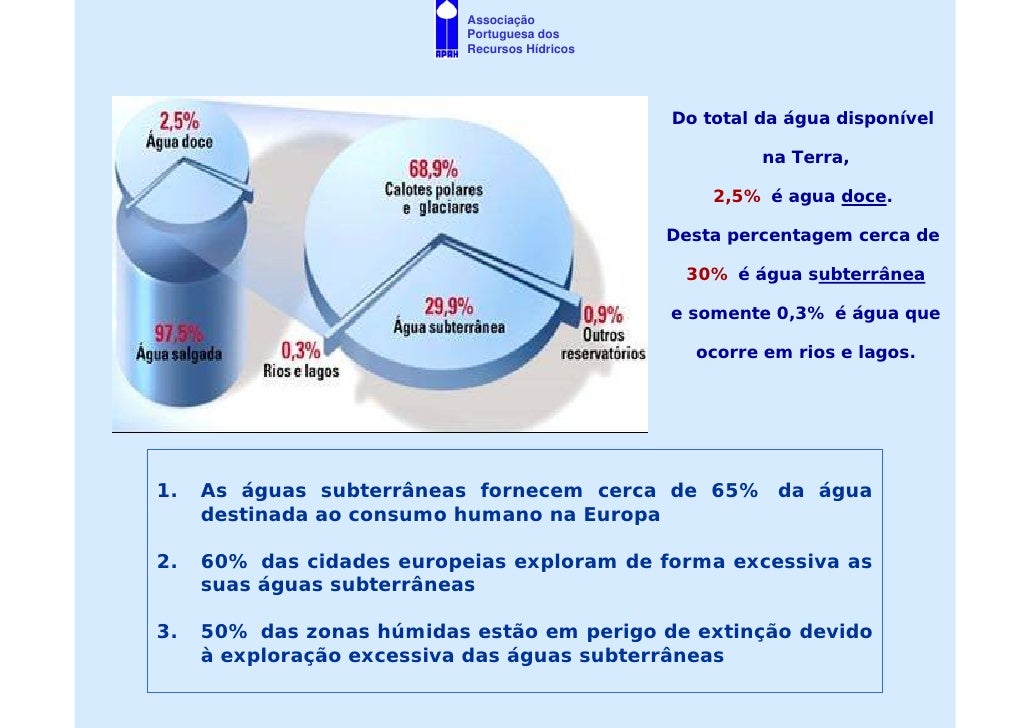 APRH Associação Portuguesa dos Recursos Hídricos

2,5%
Água doce

97,5%
Água salgada

68,9%
Calotes polares e glaciares

29,9%
Água subterrânea

0,3%
Rios e lagos

0,9%
Outros reservatórios

Do total da água disponível na Terra, 2,5% é agua doce. Desta percentagem cerca de 30% é água subterrânea e somente 0,3% é água que ocorre em rios e lagos.

1. As águas subterrâneas fornecem cerca de 65% da água destinada ao consumo humano na Europa

2. 60% das cidades europeias exploram de forma excessiva as suas águas subterrâneas

3. 50% das zonas húmidas estão em perigo de extinção devido à exploração excessiva das águas subterrâneas